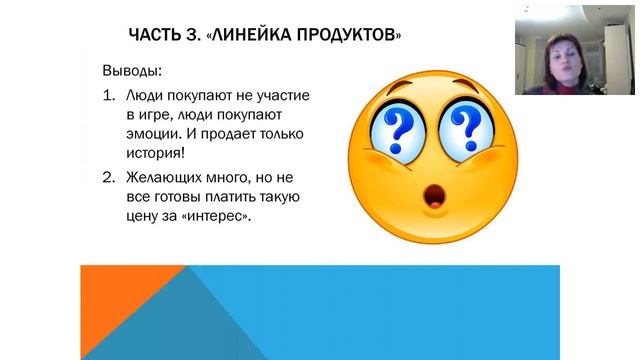 ЧАСТЬ 3. «ЛИНЕЙКА ПРОДУКТОВ»

Выводы:

1. Люди покупают не участие в игре, люди покупают эмоции. И продает только история!

2. Желающих много, но не все готовы платить такую цену за «интерес».

?

?